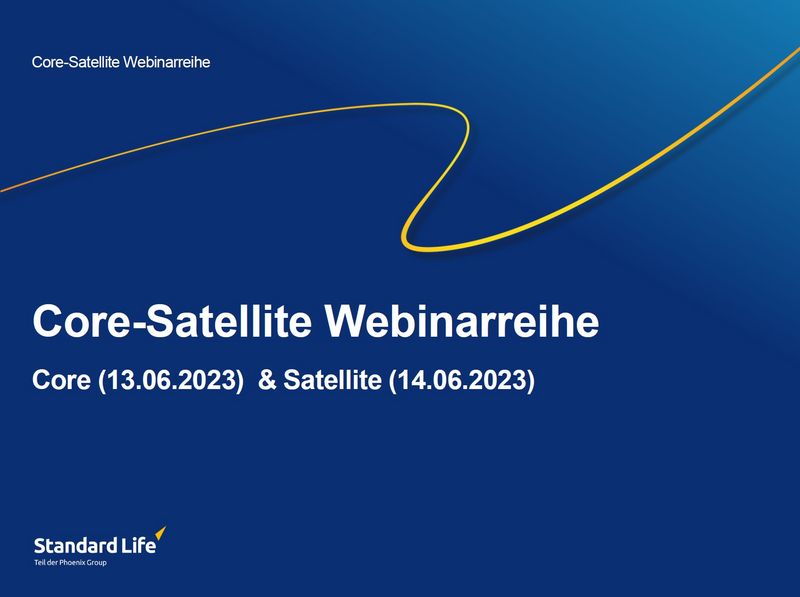 Core-Satellite Webinarreihe

Core-Satellite Webinarreihe

Core (13.06.2023) & Satellite (14.06.2023)

Standard Life
Teil der Phoenix Group